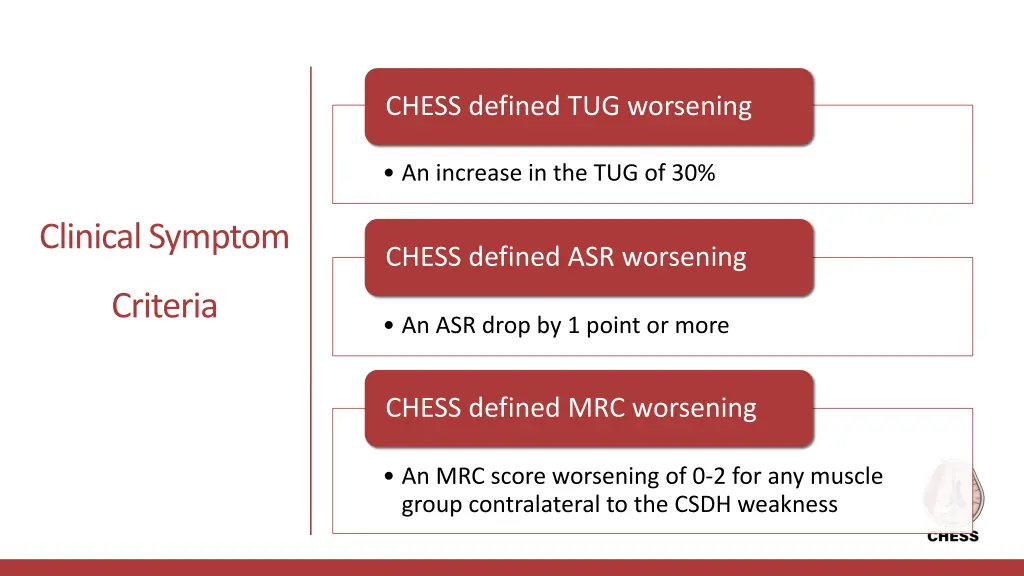 Clinical Symptom Criteria

CHESS defined TUG worsening

• An increase in the TUG of 30%

CHESS defined ASR worsening

• An ASR drop by 1 point or more

CHESS defined MRC worsening

• An MRC score worsening of 0-2 for any muscle group contralateral to the CSDH weakness

CHESS